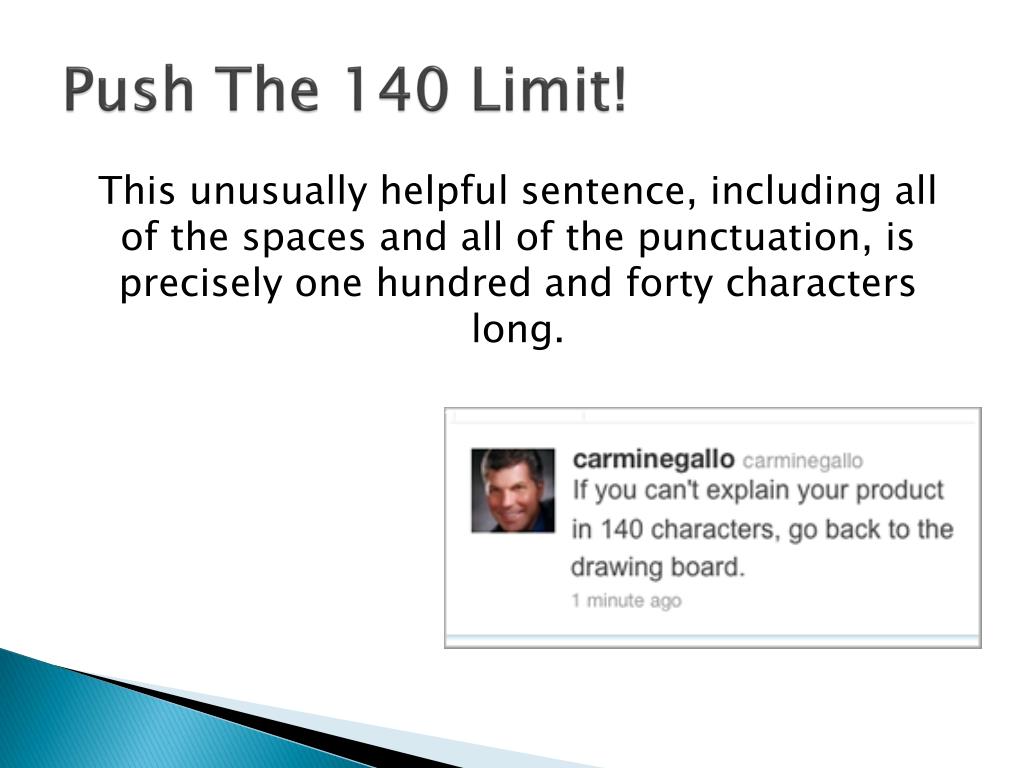 Push The 140 Limit!

This unusually helpful sentence, including all of the spaces and all of the punctuation, is precisely one hundred and forty characters long.

carminegallo carminegallo
If you can't explain your product in 140 characters, go back to the drawing board.
1 minute ago